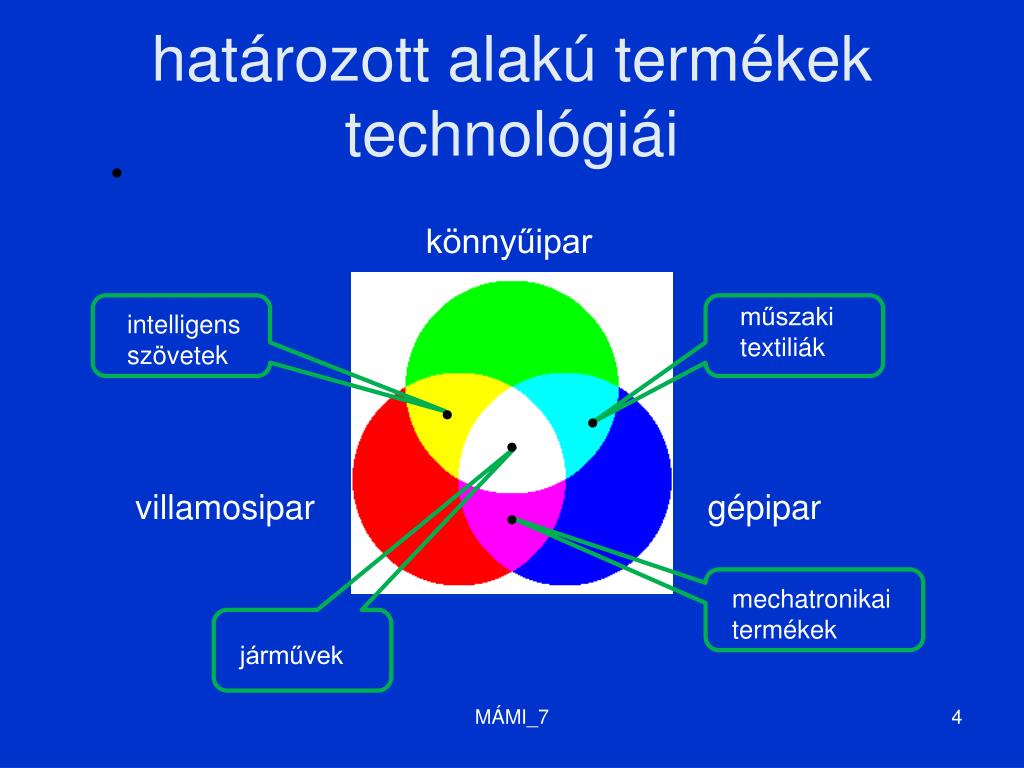 határozott alakú termékek technológiái

•

könnyűipar

intelligens szövetek

műszaki textiliák

villamosipar

gépipar

mechatronikai termékek

járművek

MÁMI_7

4